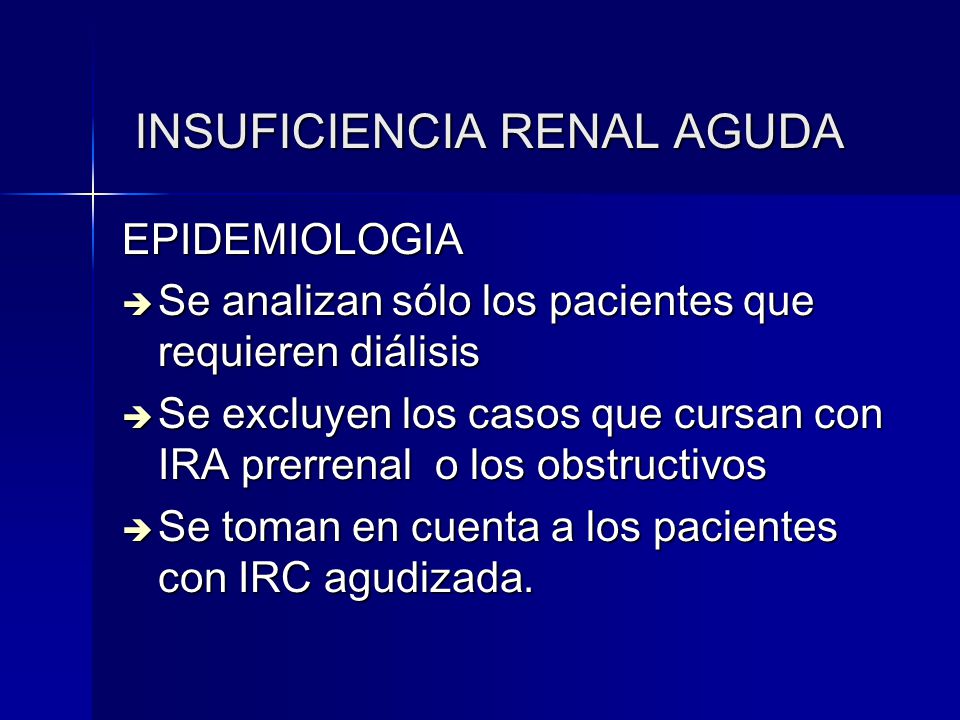 INSUFICIENCIA RENAL AGUDA

EPIDEMIOLOGIA

➔ Se analizan sólo los pacientes que requieren diálisis

➔ Se excluyen los casos que cursan con IRA prerrenal o los obstructivos

➔ Se toman en cuenta a los pacientes con IRC agudizada.